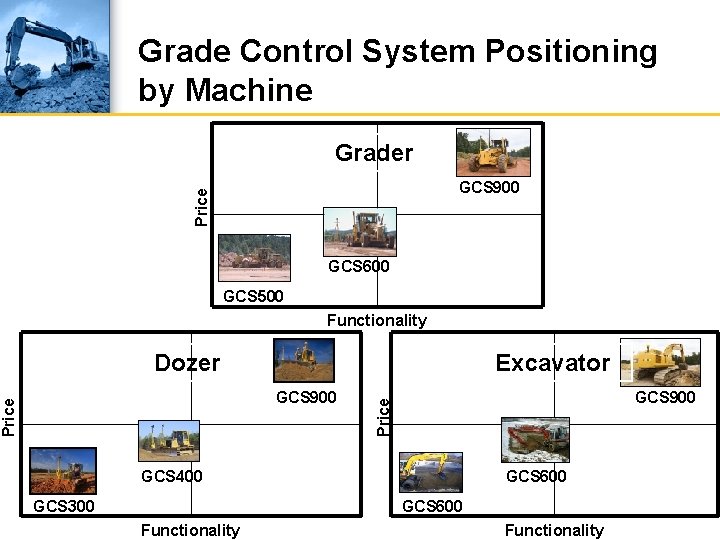 Grade Control System Positioning by Machine

Grader

Price

GCS900

GCS600

GCS500

Functionality

Dozer

Price

GCS900

GCS400

GCS300

Functionality

Excavator

Price

GCS900

GCS600

GCS600

Functionality